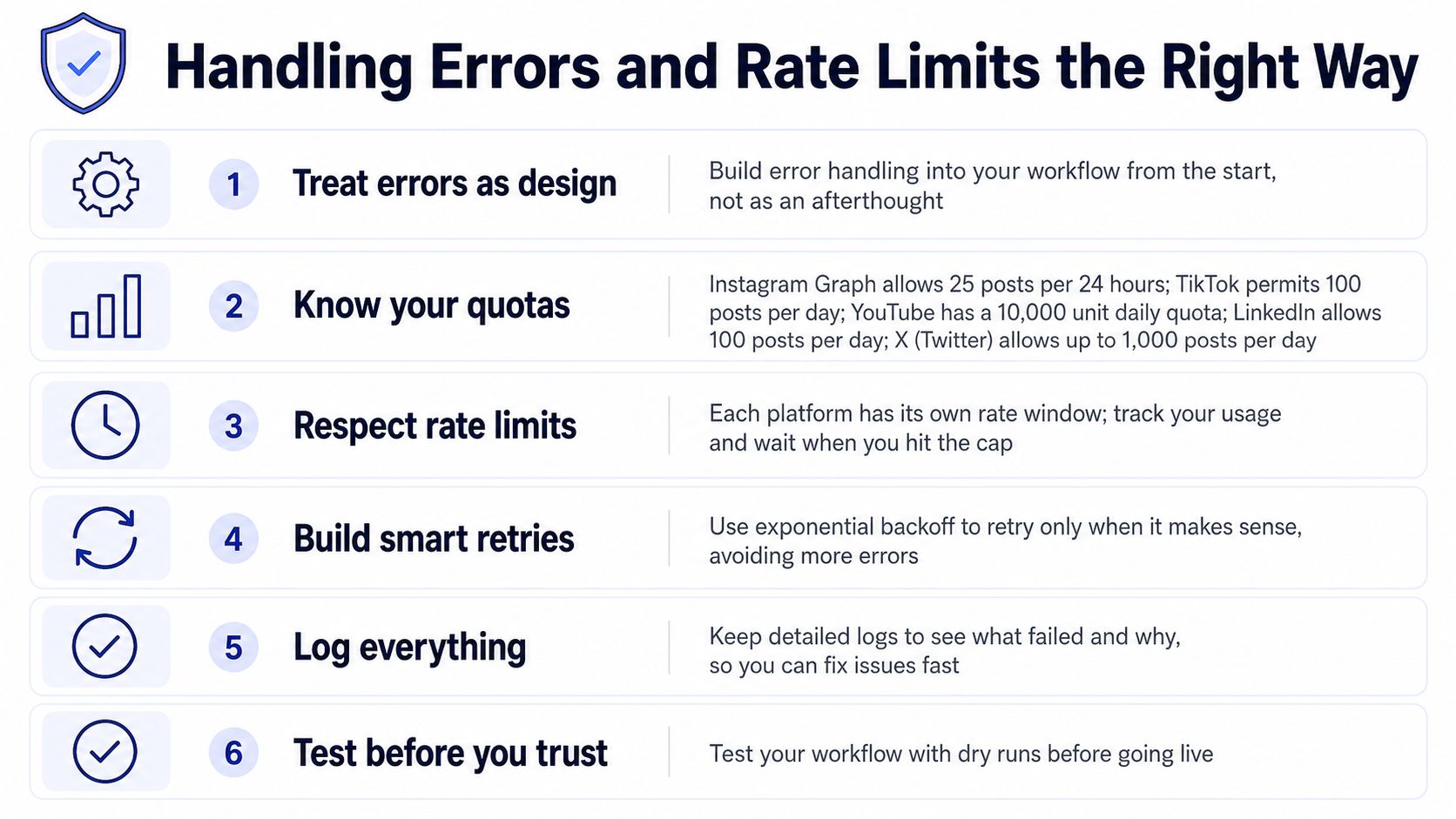 Handling Errors and Rate Limits the Right Way

1 Treat errors as design
Build error handling into your workflow from the start, not as an afterthought

2 Know your quotas
Instagram Graph allows 25 posts per 24 hours; TikTok permits 100 posts per day; YouTube has a 10,000 unit daily quota; LinkedIn allows 100 posts per day; X (Twitter) allows up to 1,000 posts per day

3 Respect rate limits
Each platform has its own rate window; track your usage and wait when you hit the cap

4 Build smart retries
Use exponential backoff to retry only when it makes sense, avoiding more errors

5 Log everything
Keep detailed logs to see what failed and why, so you can fix issues fast

6 Test before you trust
Test your workflow with dry runs before going live